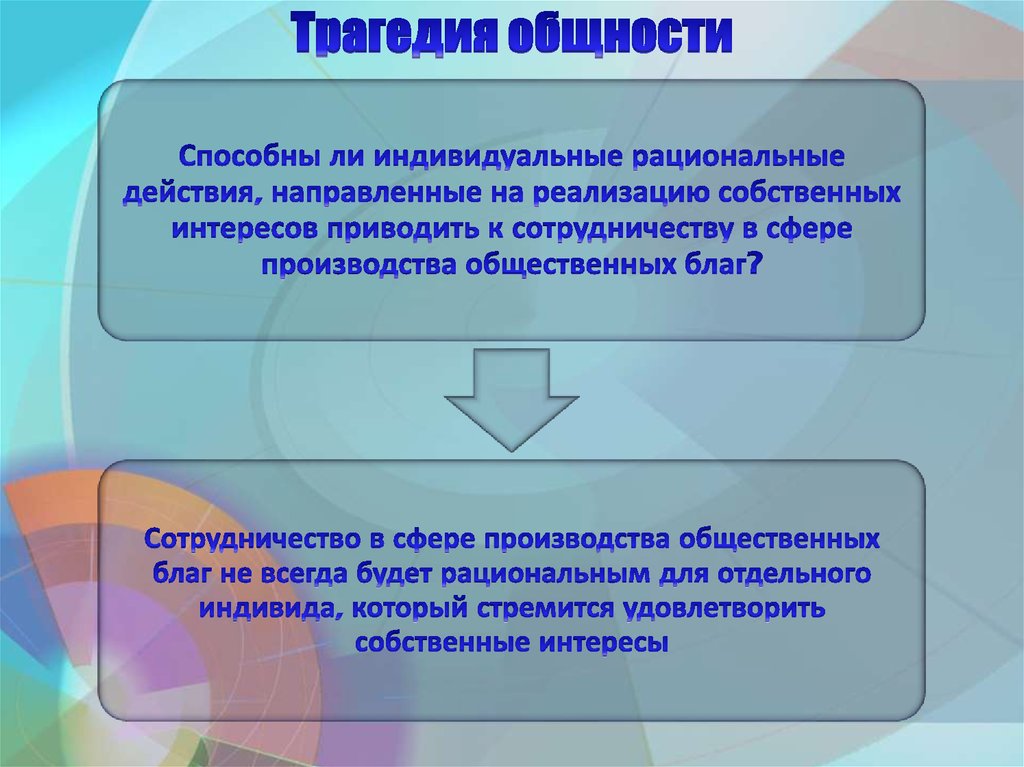 Трагедия общности

Способны ли индивидуальные рациональные действия, направленные на реализацию собственных интересов приводить к сотрудничеству в сфере производства общественных благ?

Сотрудничество в сфере производства общественных благ не всегда будет рациональным для отдельного индивида, который стремится удовлетворить собственные интересы